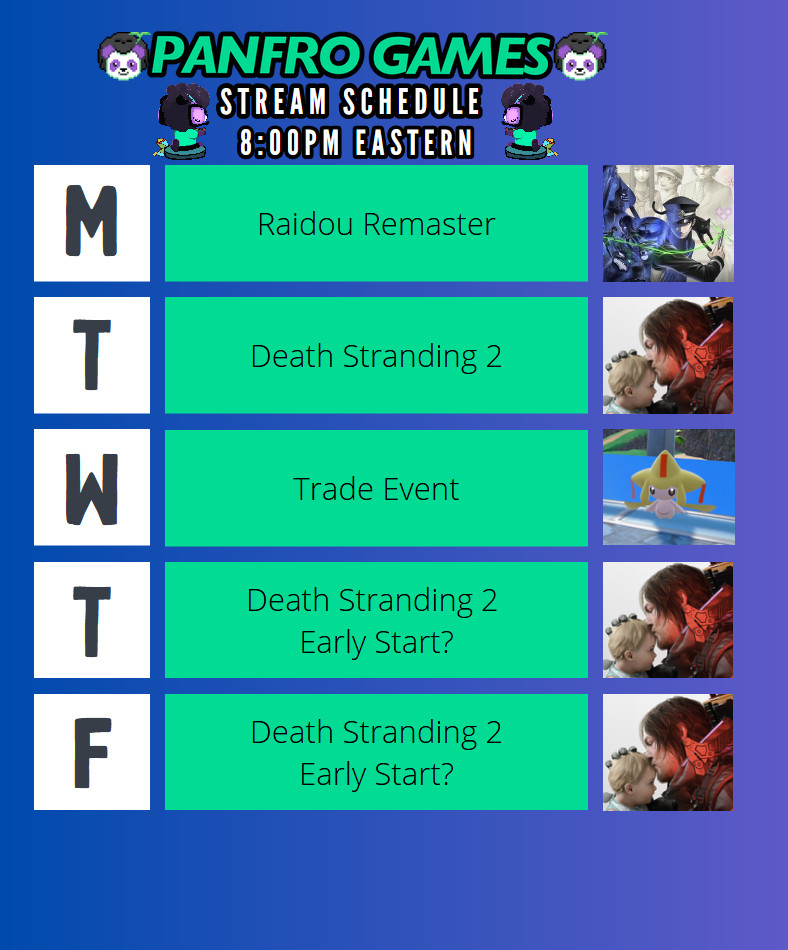 PANFRO GAMES
STREAM SCHEDULE
8:00PM EASTERN

M
Raidou Remaster

T
Death Stranding 2

W
Trade Event

T
Death Stranding 2
Early Start?

F
Death Stranding 2
Early Start?